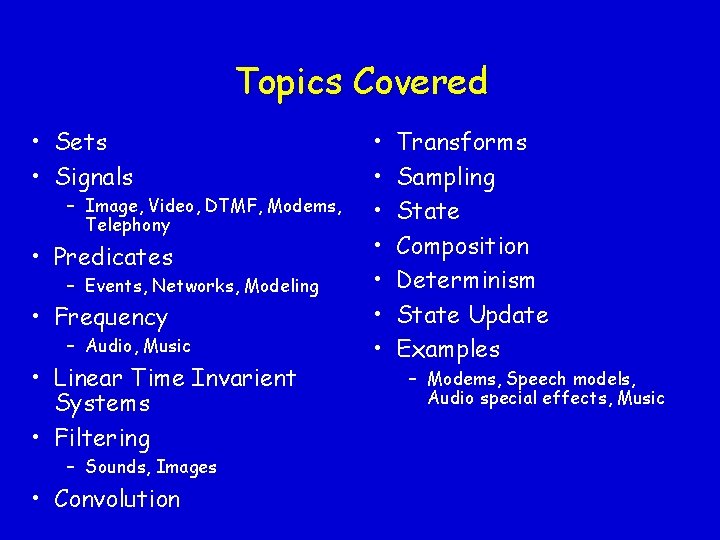 Topics Covered

• Sets
• Signals
– Image, Video, DTMF, Modems, Telephony
• Predicates
– Events, Networks, Modeling
• Frequency
– Audio, Music
• Linear Time Invarient Systems
• Filtering
– Sounds, Images
• Convolution

• Transforms
• Sampling
• State
• Composition
• Determinism
• State Update
• Examples
– Modems, Speech models, Audio special effects, Music